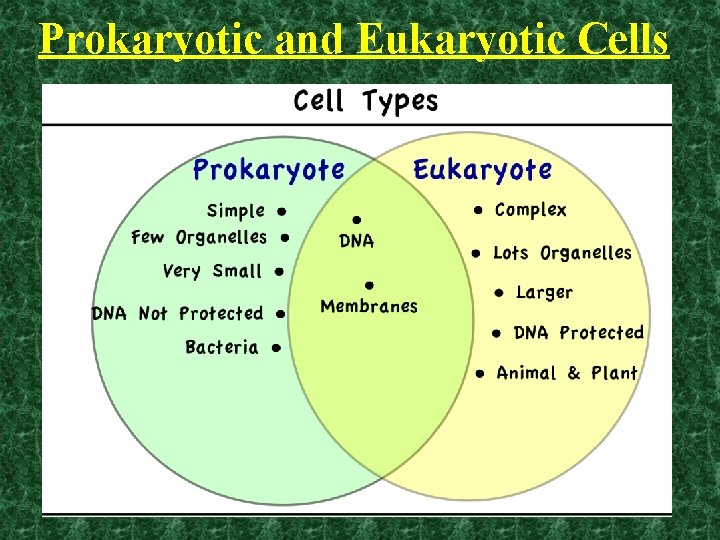 Prokaryotic and Eukaryotic Cells

Cell Types

Prokaryote

Simple •
Few Organelles •
Very Small •
DNA Not Protected •
Bacteria •

• DNA

• Membranes

Eukaryote

• Complex
• Lots Organelles
• Larger
• DNA Protected
• Animal & Plant